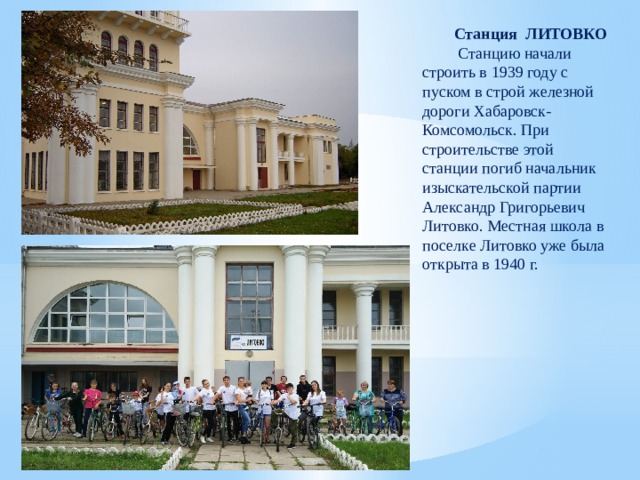 Станция ЛИТОВКО

Станцию начали строить в 1939 году с пуском в строй железной дороги Хабаровск-Комсомольск. При строительстве этой станции погиб начальник изыскательской партии Александр Григорьевич Литовко. Местная школа в поселке Литовко уже была открыта в 1940 г.

ЛИТОВКО